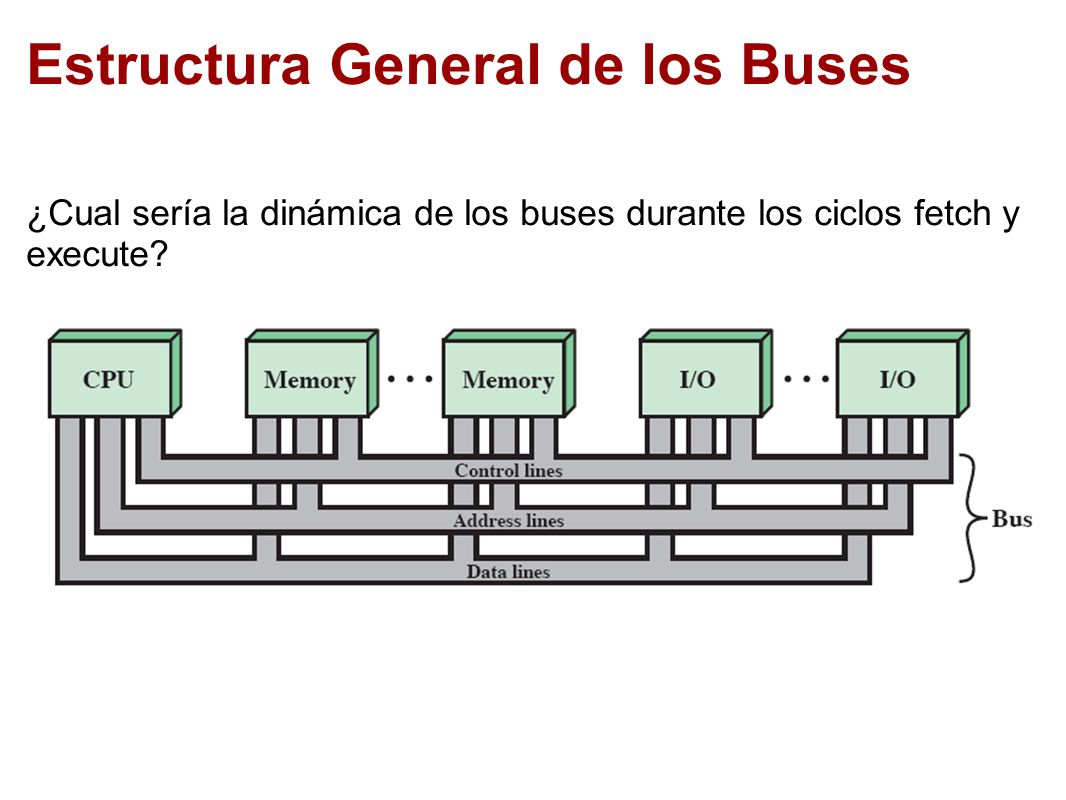 Estructura General de los Buses

¿Cual sería la dinámica de los buses durante los ciclos fetch y execute?

CPU

Memory

• • •

Memory

I/O

• • •

I/O

Control lines

Address lines

Data lines

Bus